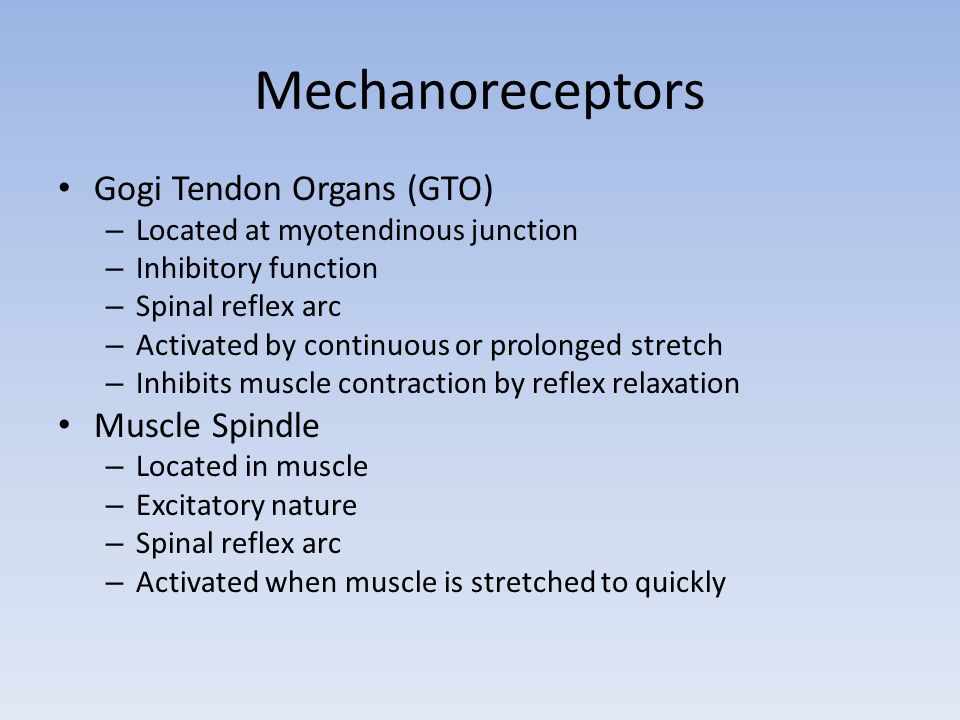 Mechanoreceptors

• Gogi Tendon Organs (GTO)
  – Located at myotendinous junction
  – Inhibitory function
  – Spinal reflex arc
  – Activated by continuous or prolonged stretch
  – Inhibits muscle contraction by reflex relaxation
• Muscle Spindle
  – Located in muscle
  – Excitatory nature
  – Spinal reflex arc
  – Activated when muscle is stretched to quickly